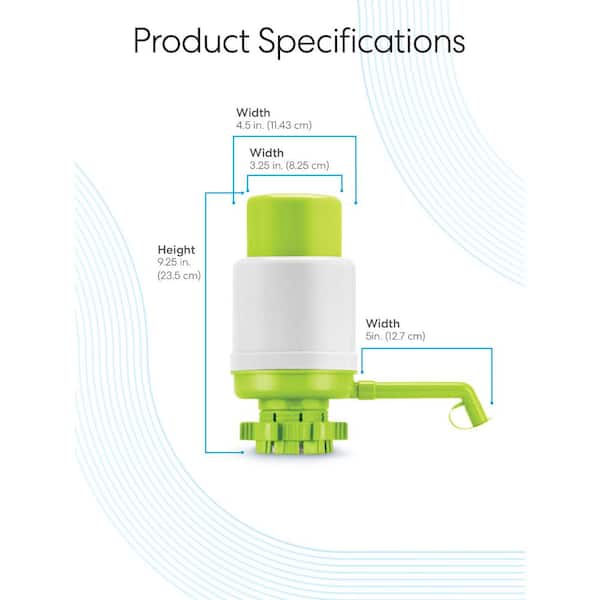 Product Specifications

Width
4.5 in. (11.43 cm)

Width
3.25 in. (8.25 cm)

Height
9.25 in.
(23.5 cm)

Width
5in. (12.7 cm)